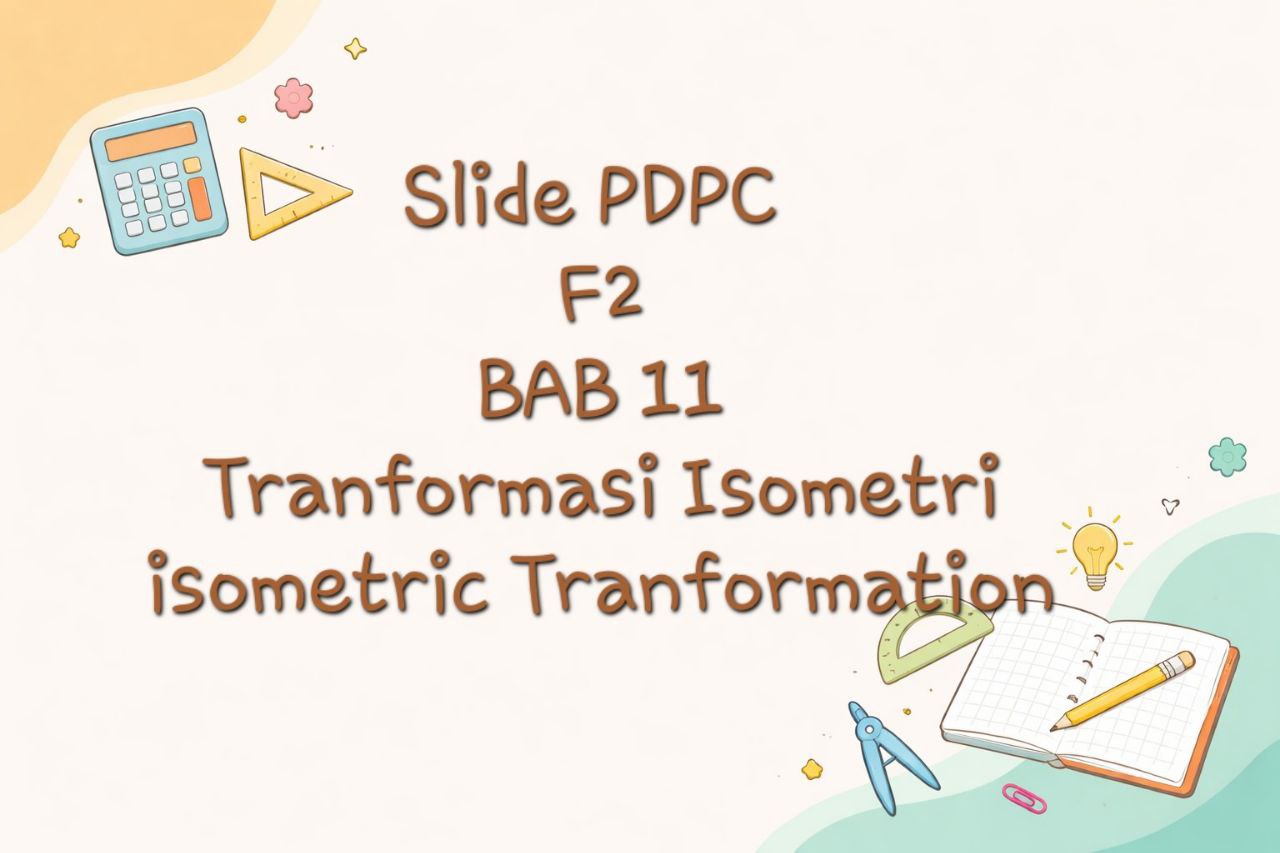 Slide PDPC
F2
BAB 11
Tranformasi Isometri
isometric Tranformation